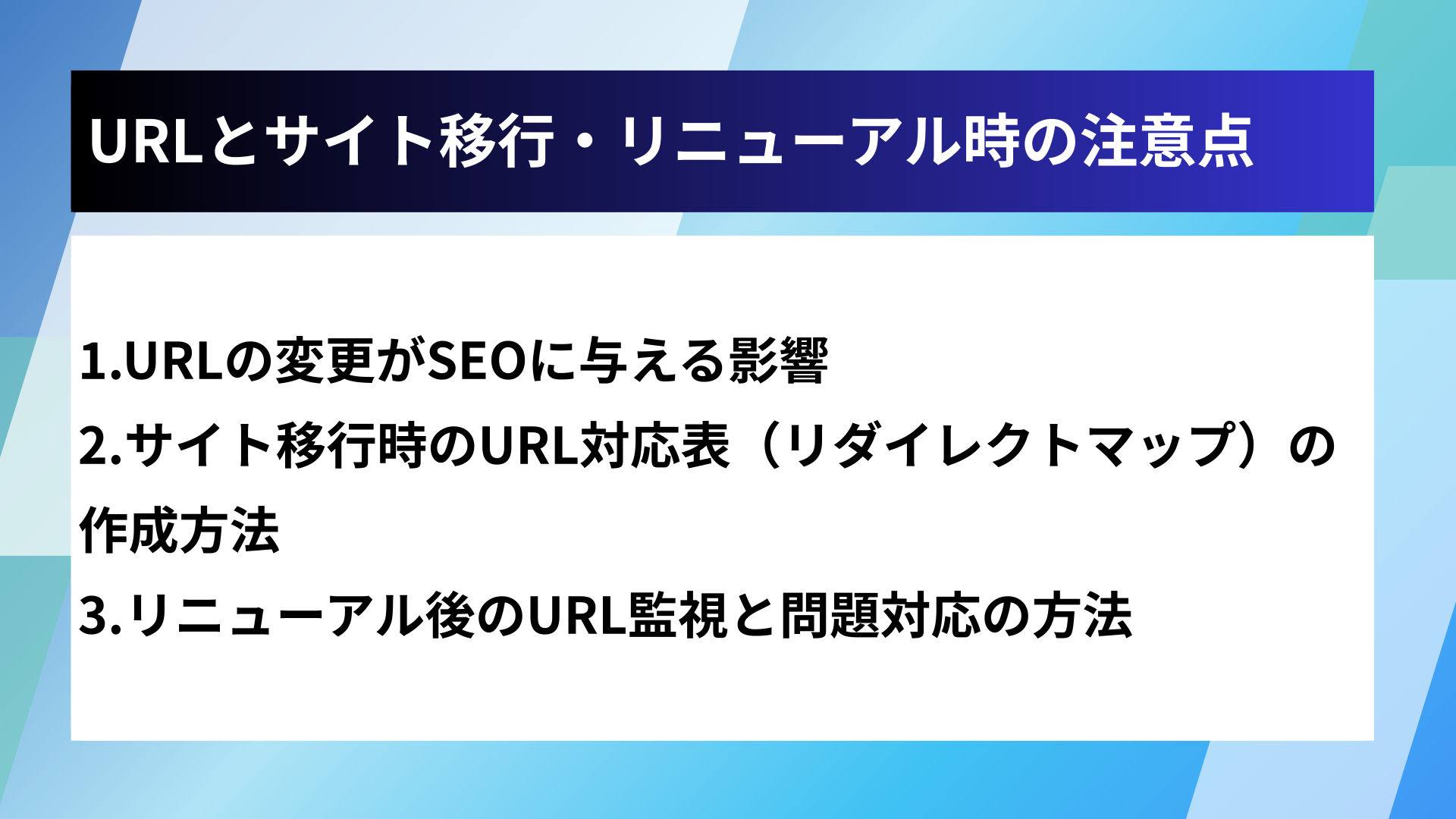 URLとサイト移行・リニューアル時の注意点

1.URLの変更がSEOに与える影響

2.サイト移行時のURL対応表（リダイレクトマップ）の作成方法

3.リニューアル後のURL監視と問題対応の方法